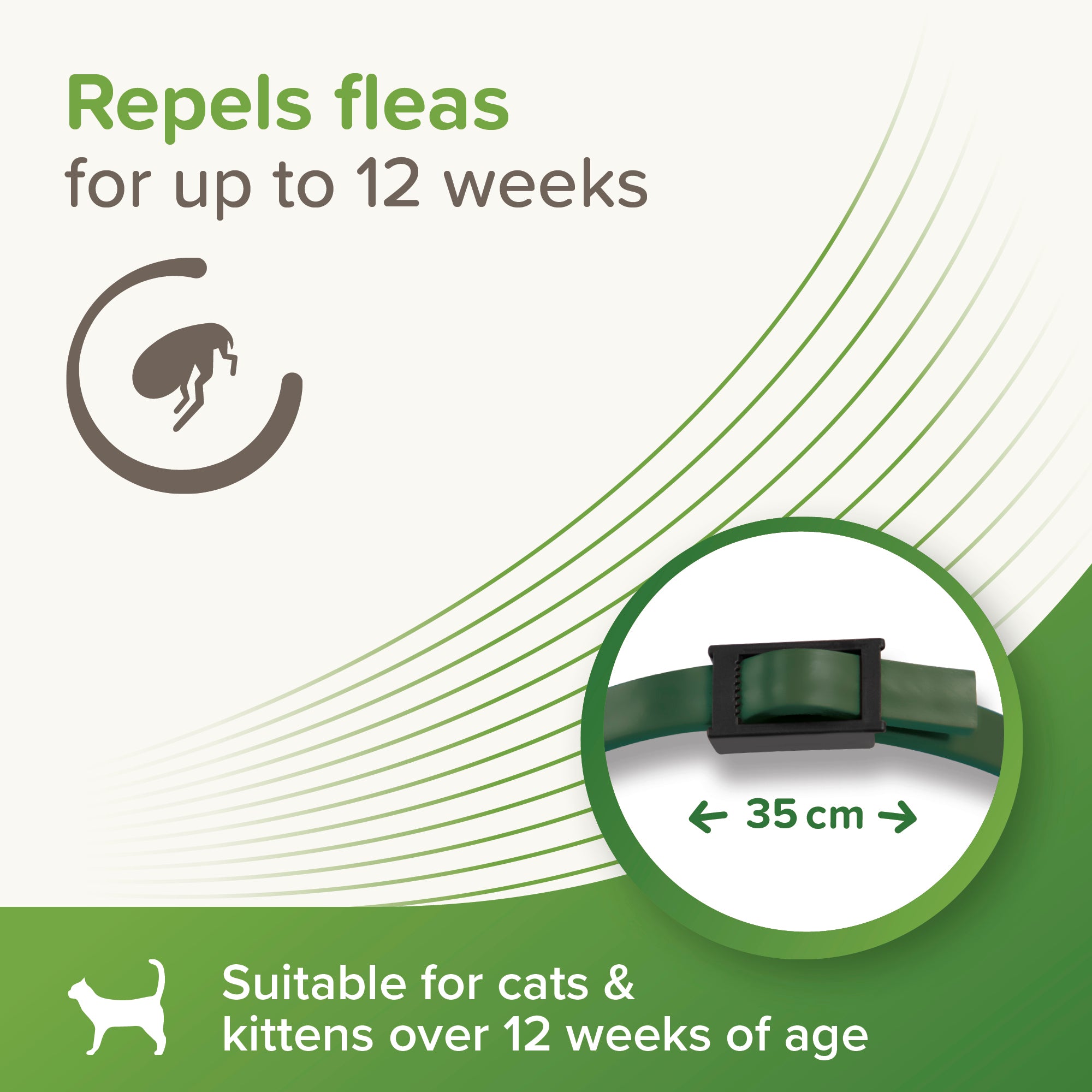 Repels fleas
for up to 12 weeks

← 35 cm →

Suitable for cats & kittens over 12 weeks of age